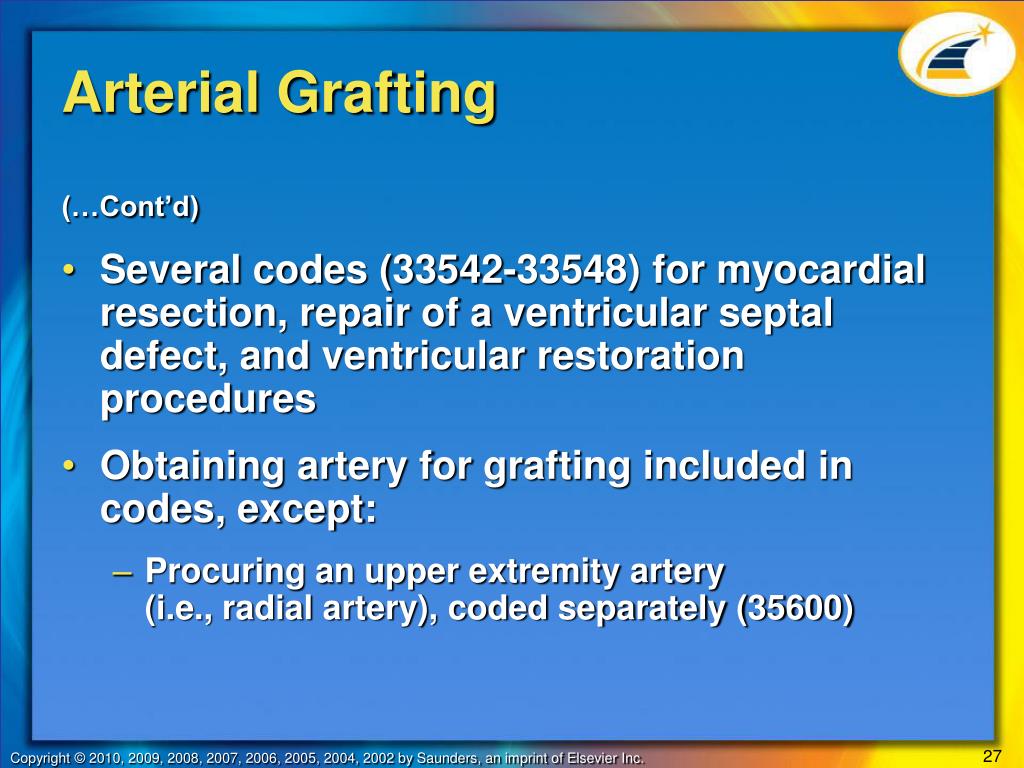 Arterial Grafting

(…Cont'd)

• Several codes (33542-33548) for myocardial resection, repair of a ventricular septal defect, and ventricular restoration procedures

• Obtaining artery for grafting included in codes, except:

– Procuring an upper extremity artery (i.e., radial artery), coded separately (35600)

Copyright © 2010, 2009, 2008, 2007, 2006, 2005, 2004, 2002 by Saunders, an imprint of Elsevier Inc.

27